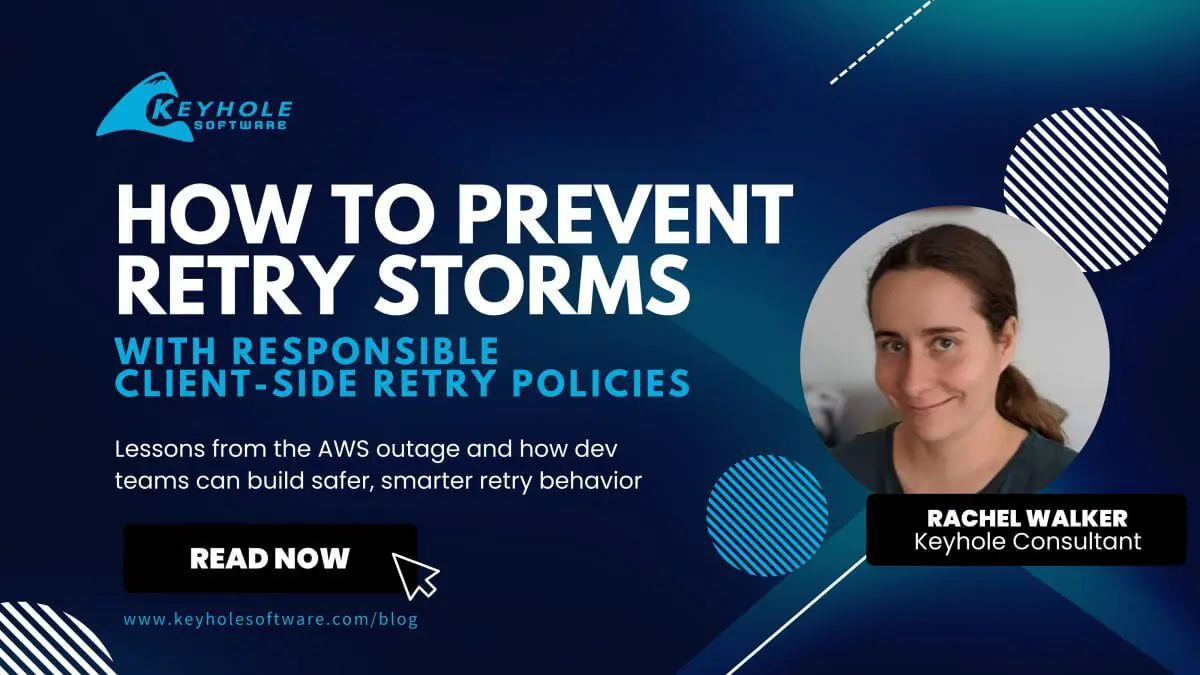 KEYHOLE SOFTWARE

HOW TO PREVENT RETRY STORMS

WITH RESPONSIBLE CLIENT-SIDE RETRY POLICIES

Lessons from the AWS outage and how dev teams can build safer, smarter retry behavior

READ NOW

www.keyholesoftware.com/blog

RACHEL WALKER
Keyhole Consultant